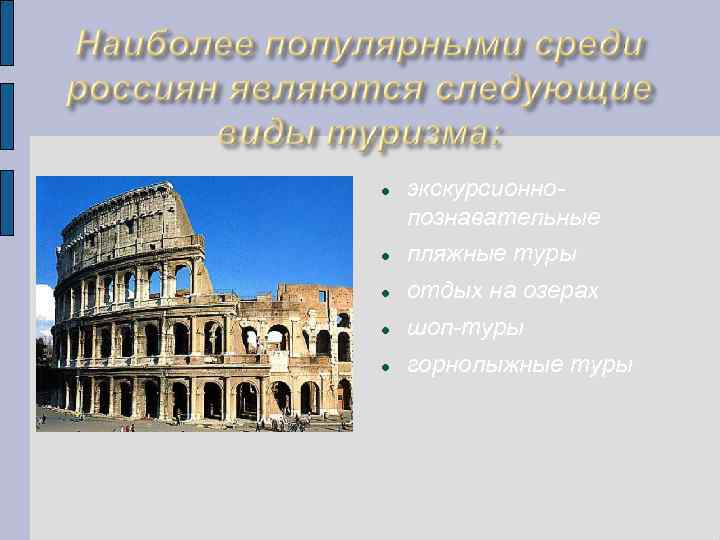 Наиболее популярными среди россиян являются следующие виды туризма:

- экскурсионно-познавательные
- пляжные туры
- отдых на озерах
- шоп-туры
- горнолыжные туры